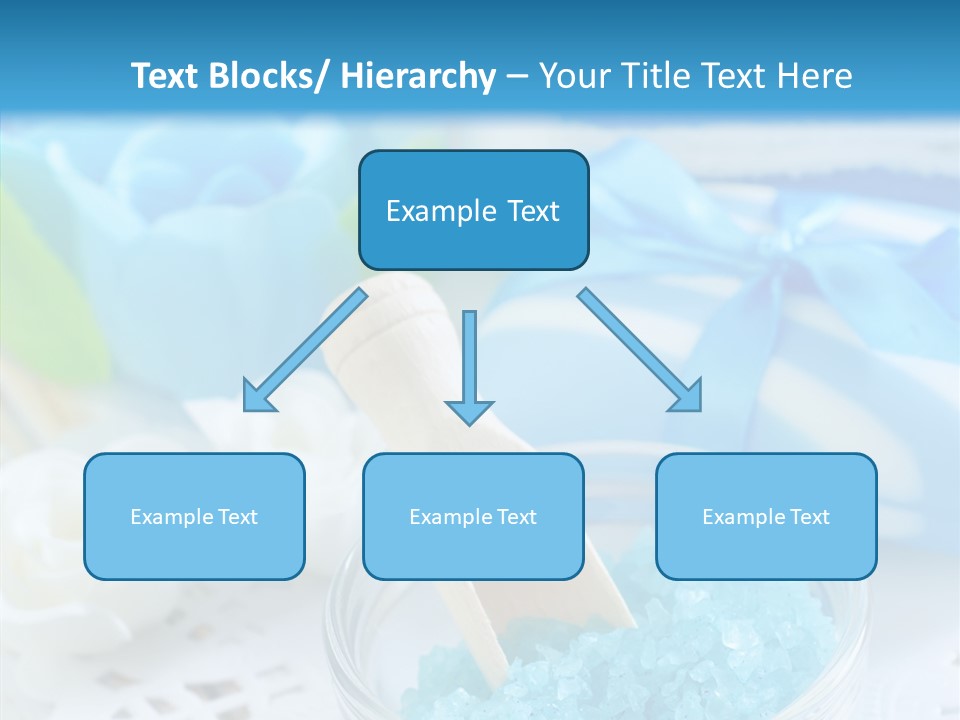 Text Blocks/ Hierarchy – Your Title Text Here

Example Text

Example Text

Example Text

Example Text